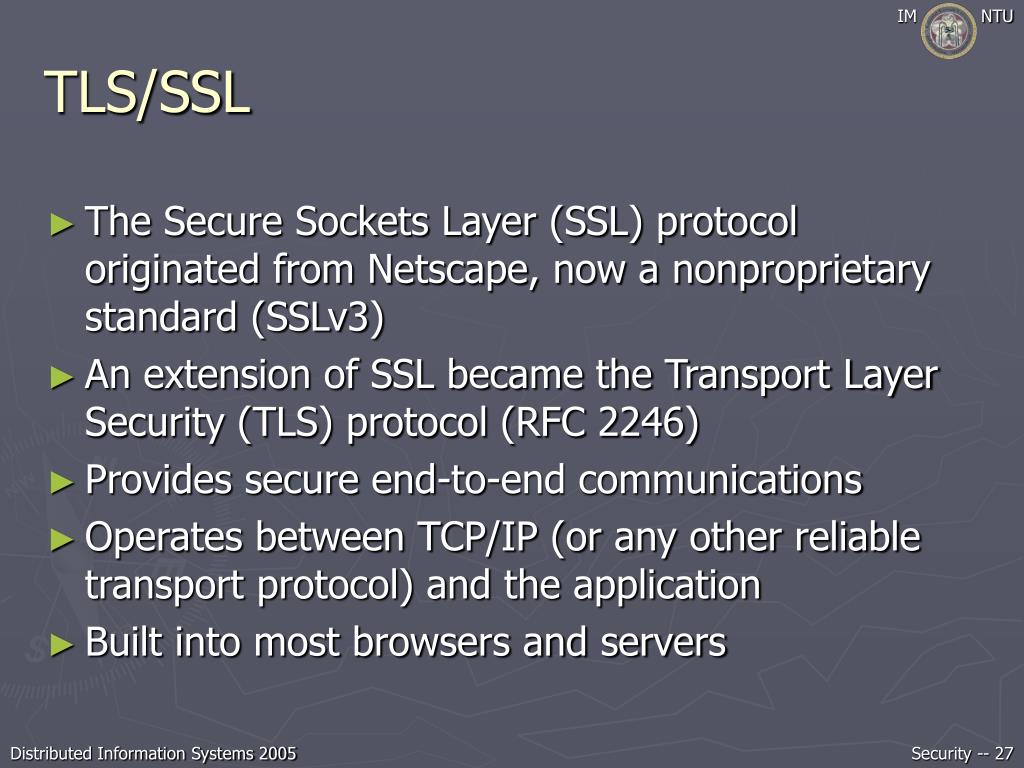 IM NTU

TLS/SSL

► The Secure Sockets Layer (SSL) protocol originated from Netscape, now a nonproprietary standard (SSLv3)
► An extension of SSL became the Transport Layer Security (TLS) protocol (RFC 2246)
► Provides secure end-to-end communications
► Operates between TCP/IP (or any other reliable transport protocol) and the application
► Built into most browsers and servers

Distributed Information Systems 2005

Security -- 27